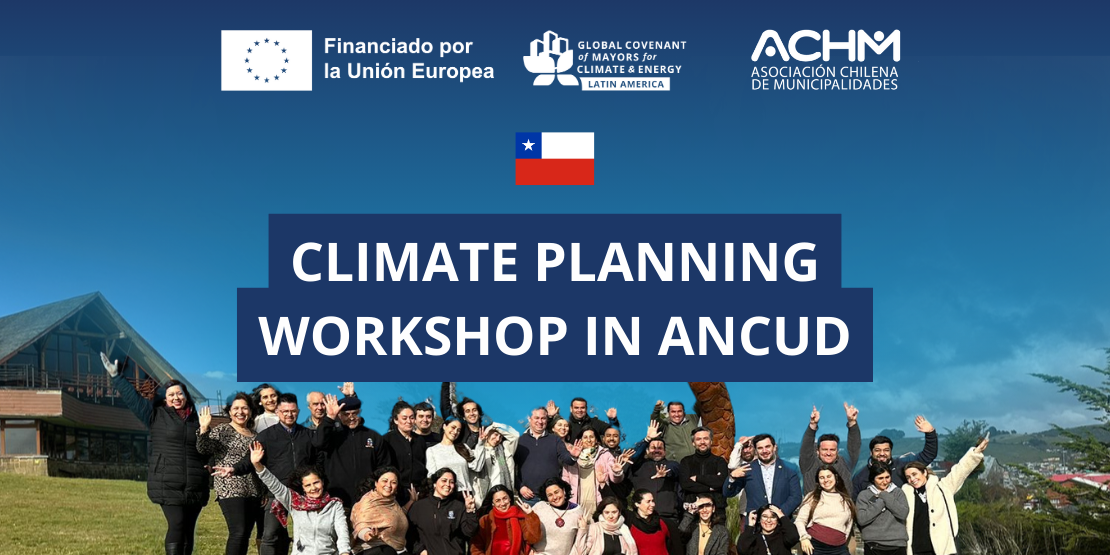 Financiado por la Unión Europea

GLOBAL COVENANT of MAYORS for CLIMATE & ENERGY
LATIN AMERICA

ACHM
ASOCIACIÓN CHILENA DE MUNICIPALIDADES

CLIMATE PLANNING WORKSHOP IN ANCUD